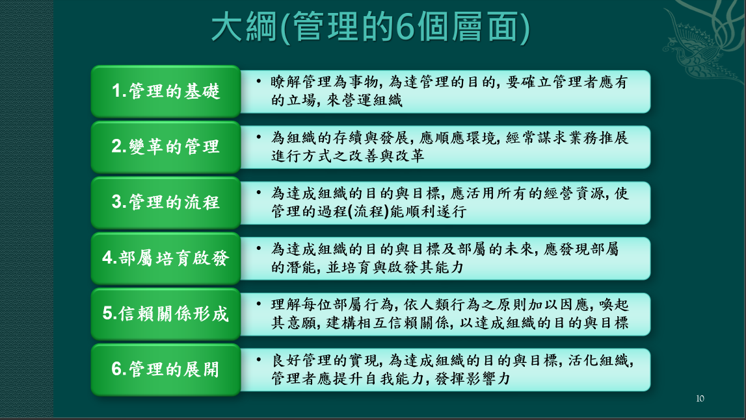 大綱(管理的6個層面)

1.管理的基礎

• 瞭解管理為事物, 為達管理的目的, 要確立管理者應有的立場, 來營運組織

2.變革的管理

• 為組織的存續與發展, 應順應環境, 經常謀求業務推展進行方式之改善與改革

3.管理的流程

• 為達成組織的目的與目標, 應活用所有的經營資源, 使管理的過程(流程)能順利遂行

4.部屬培育啟發

• 為達成組織的目的與目標及部屬的未來, 應發現部屬的潛能, 並培育與啟發其能力

5.信賴關係形成

• 理解每位部屬行為, 依人類行為之原則加以因應, 喚起其意願, 建構相互信賴關係, 以達成組織的目的與目標

6.管理的展開

• 良好管理的實現, 為達成組織的目的與目標, 活化組織, 管理者應提升自我能力, 發揮影響力

10